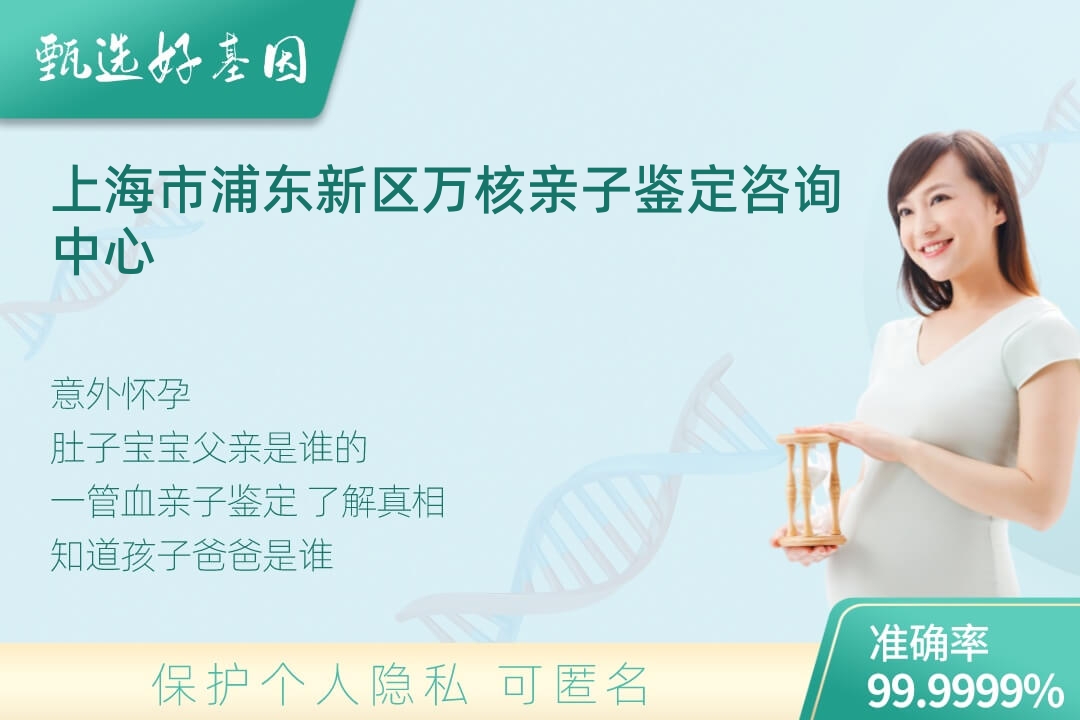 甄选好基因

上海市浦东新区万核亲子鉴定咨询中心

意外怀孕
肚子宝宝父亲是谁的
一管血亲子鉴定 了解真相
知道孩子爸爸是谁

保护个人隐私 可匿名

准确率
99.9999%